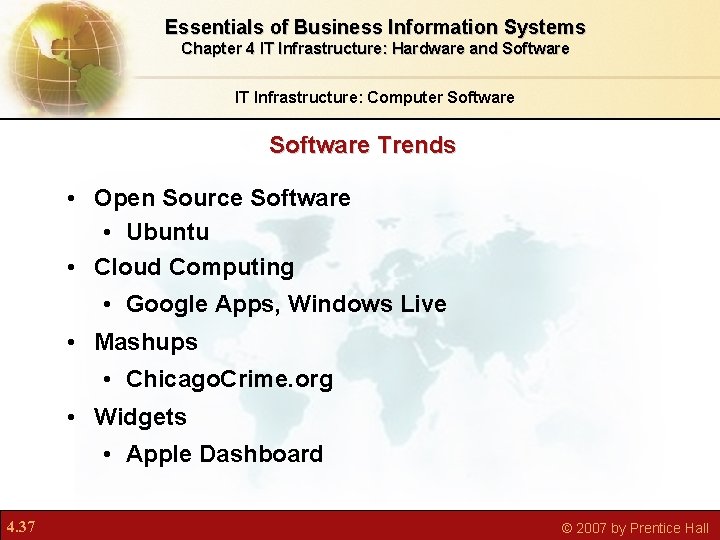 Essentials of Business Information Systems
Chapter 4 IT Infrastructure: Hardware and Software

IT Infrastructure: Computer Software

Software Trends

• Open Source Software
  • Ubuntu
• Cloud Computing
  • Google Apps, Windows Live
• Mashups
  • ChicagoCrime.org
• Widgets
  • Apple Dashboard

4.37

© 2007 by Prentice Hall